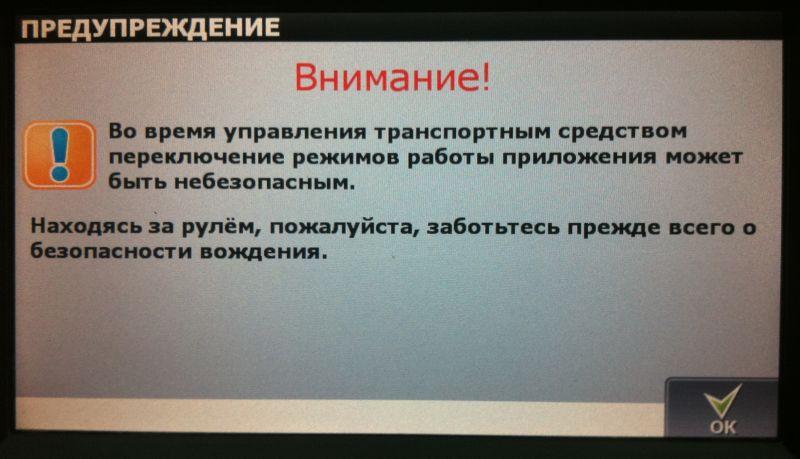 ПРЕДУПРЕЖДЕНИЕ

Внимание!

Во время управления транспортным средством переключение режимов работы приложения может быть небезопасным.

Находясь за рулём, пожалуйста, заботьтесь прежде всего о безопасности вождения.

OK